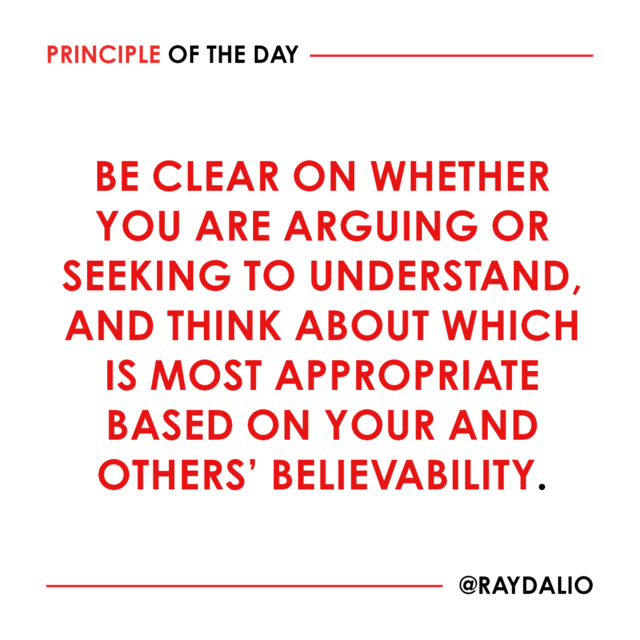 PRINCIPLE OF THE DAY

BE CLEAR ON WHETHER YOU ARE ARGUING OR SEEKING TO UNDERSTAND, AND THINK ABOUT WHICH IS MOST APPROPRIATE BASED ON YOUR AND OTHERS' BELIEVABILITY.

@RAYDALIO